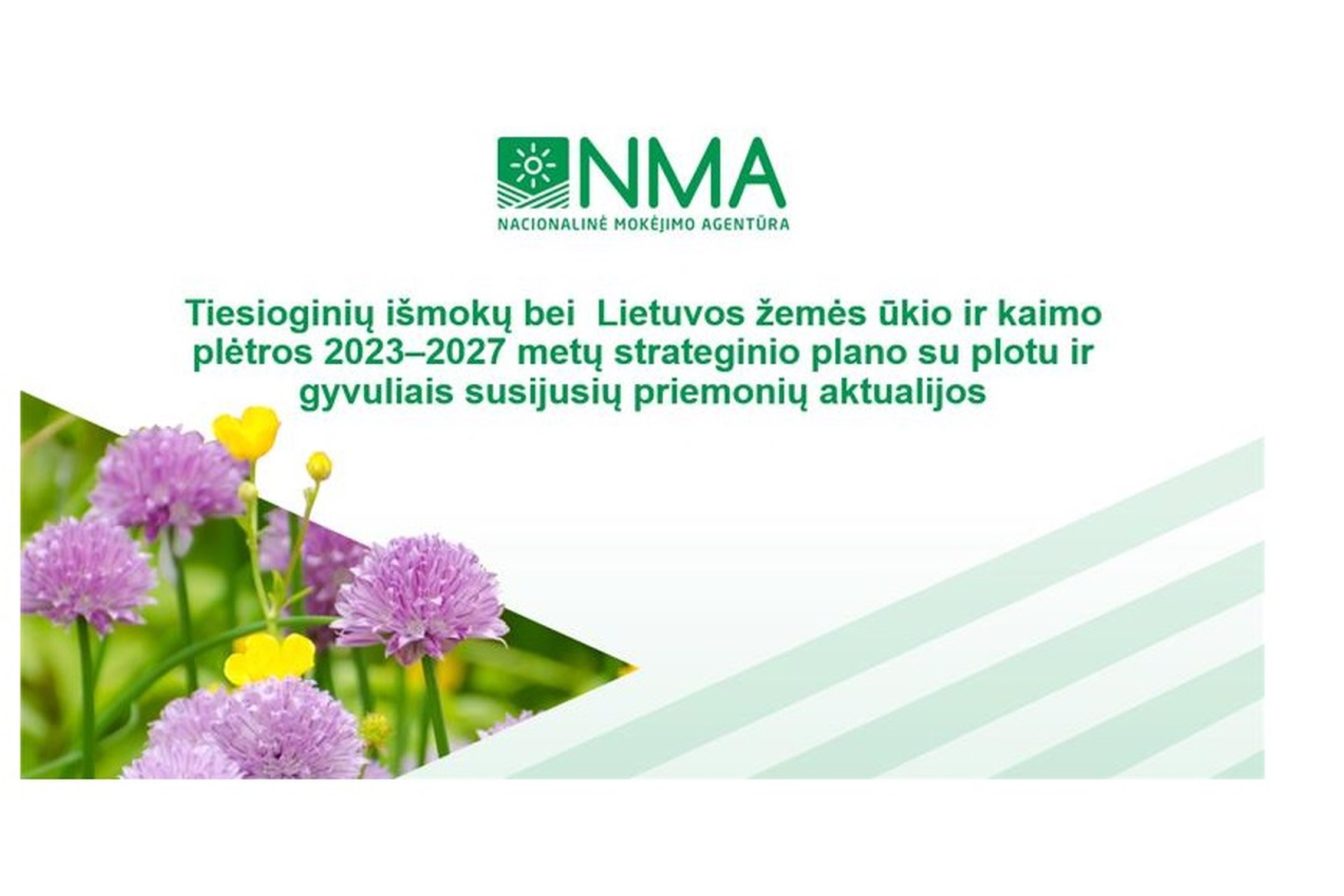 NMA
NACIONALINĖ MOKĖJIMO AGENTŪRA

Tiesioginių išmokų bei Lietuvos žemės ūkio ir kaimo plėtros 2023–2027 metų strateginio plano su plotu ir gyvuliais susijusių priemonių aktualijos